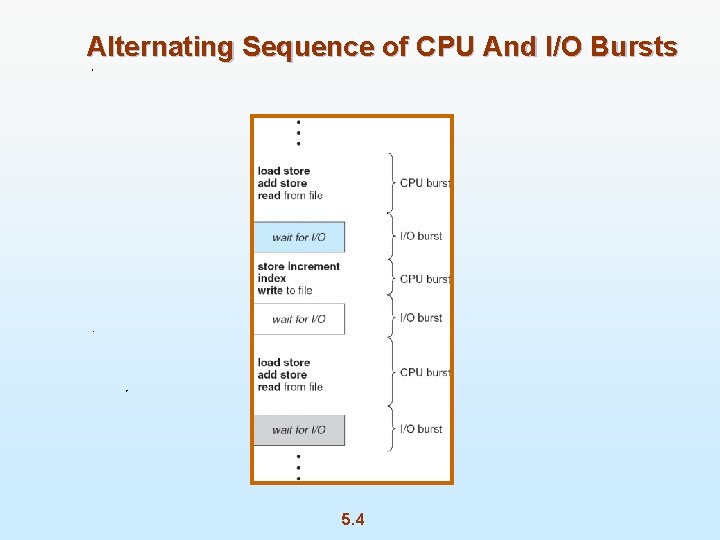 Alternating Sequence of CPU And I/O Bursts

load store
add store
read from file

CPU burst

wait for I/O

I/O burst

store increment
index
write to file

CPU burst

wait for I/O

I/O burst

load store
add store
read from file

CPU burst

wait for I/O

I/O burst

5.4